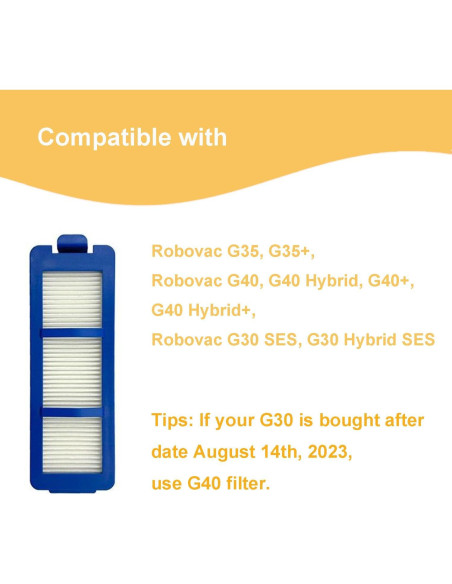 Compatible with

Robovac G35, G35+,
Robovac G40, G40 Hybrid, G40+,
G40 Hybrid+,
Robovac G30 SES, G30 Hybrid SES

Tips: If your G30 is bought after date August 14th, 2023, use G40 filter.